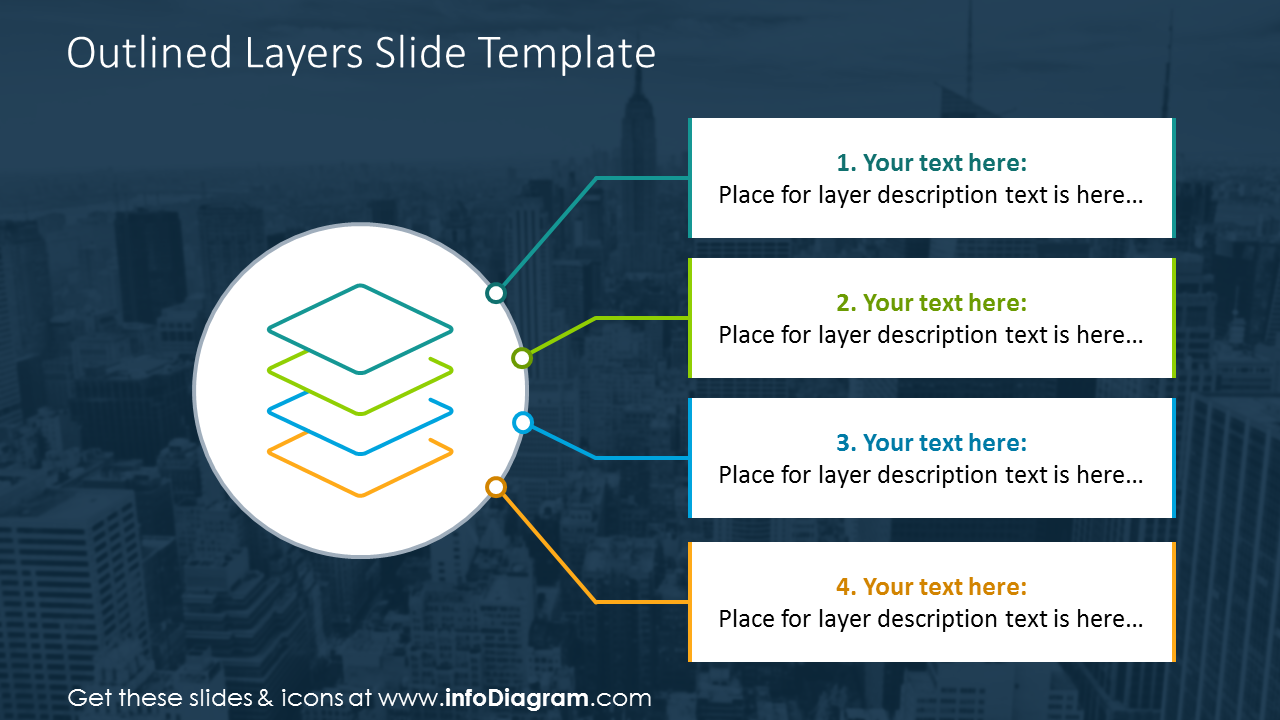 Outlined Layers Slide Template

1. Your text here:
Place for layer description text is here…

2. Your text here:
Place for layer description text is here…

3. Your text here:
Place for layer description text is here…

4. Your text here:
Place for layer description text is here…

Get these slides & icons at www.infoDiagram.com